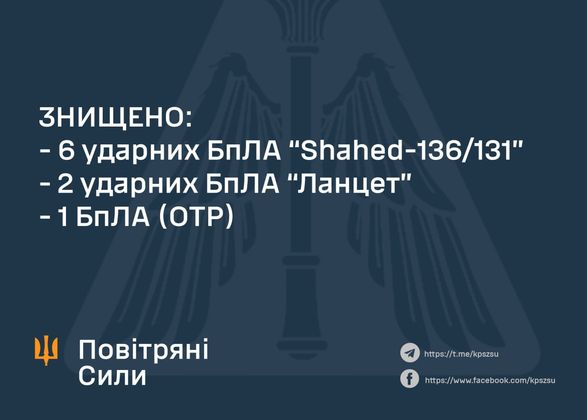 ЗНИЩЕНО:
- 6 ударних БпЛА "Shahed-136/131"
- 2 ударних БпЛА "Ланцет"
- 1 БпЛА (ОТР)

Повітряні Сили

https://t.me/kpszsu

https://www.facebook.com/kpszsu